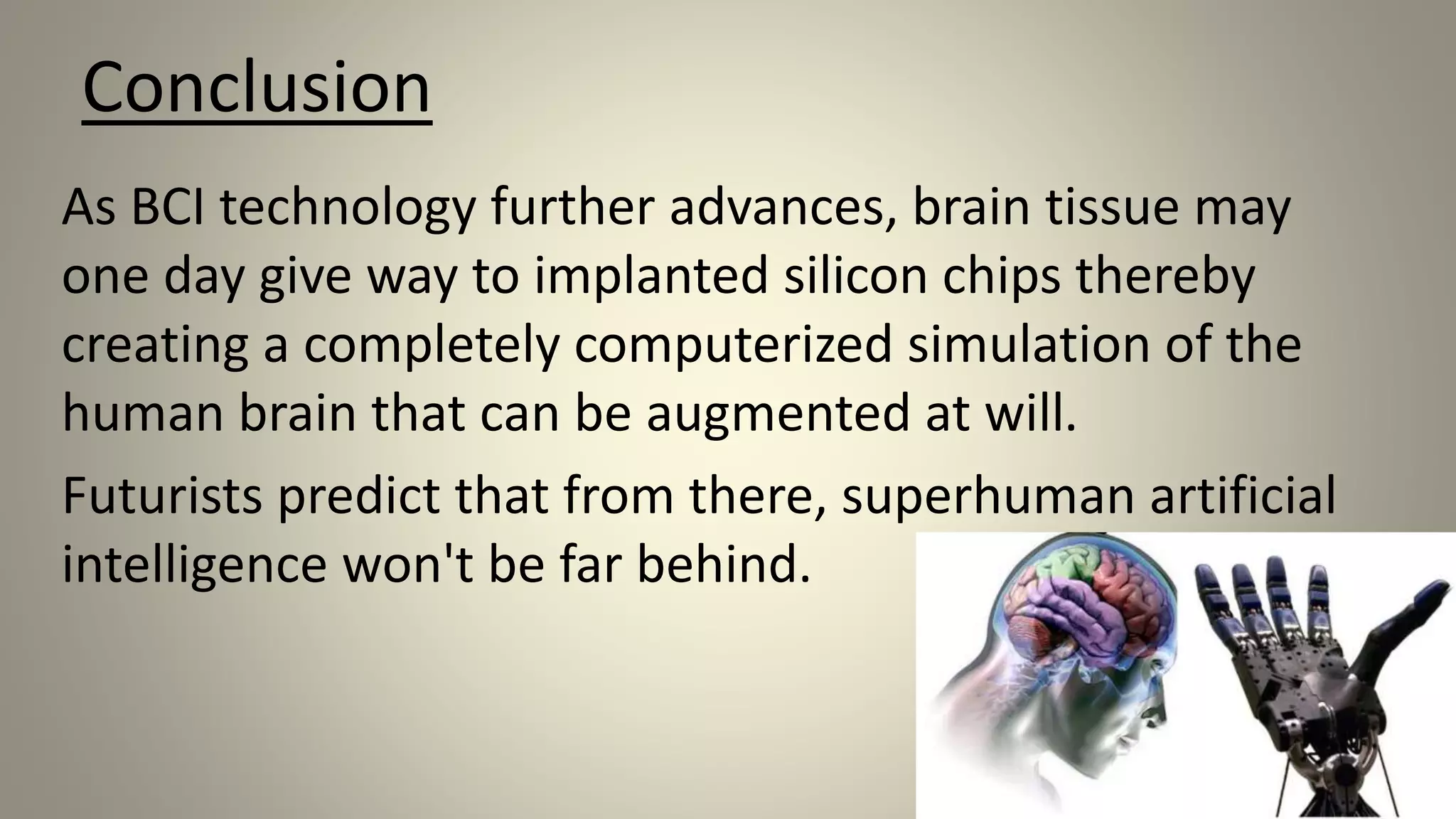 Conclusion

As BCI technology further advances, brain tissue may one day give way to implanted silicon chips thereby creating a completely computerized simulation of the human brain that can be augmented at will.

Futurists predict that from there, superhuman artificial intelligence won't be far behind.